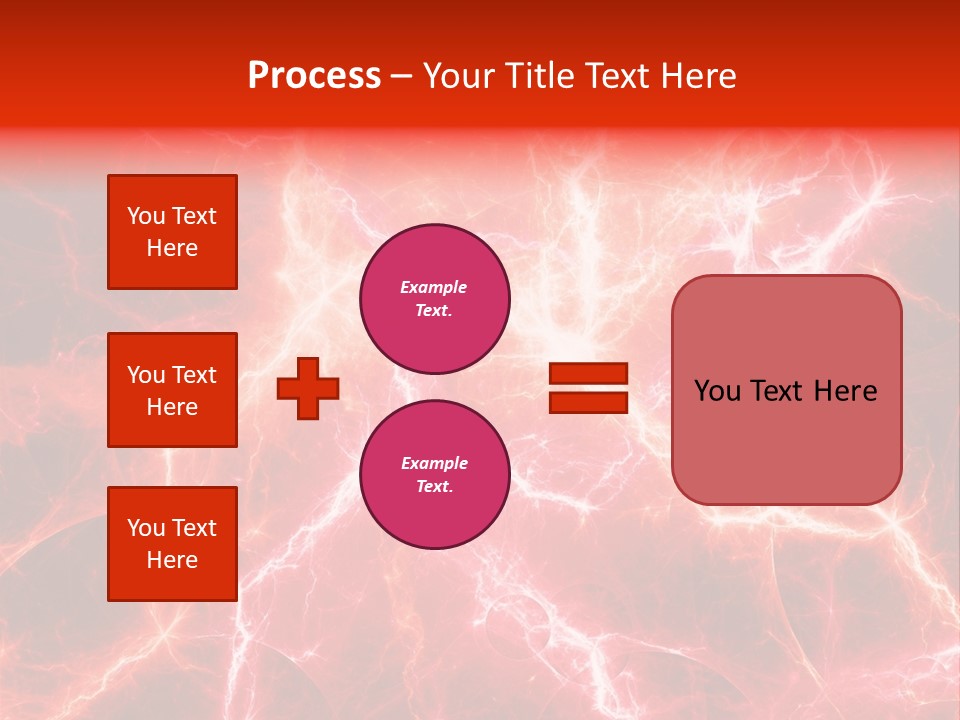 Process – Your Title Text Here

You Text Here

You Text Here

You Text Here

Example Text.

Example Text.

You Text Here